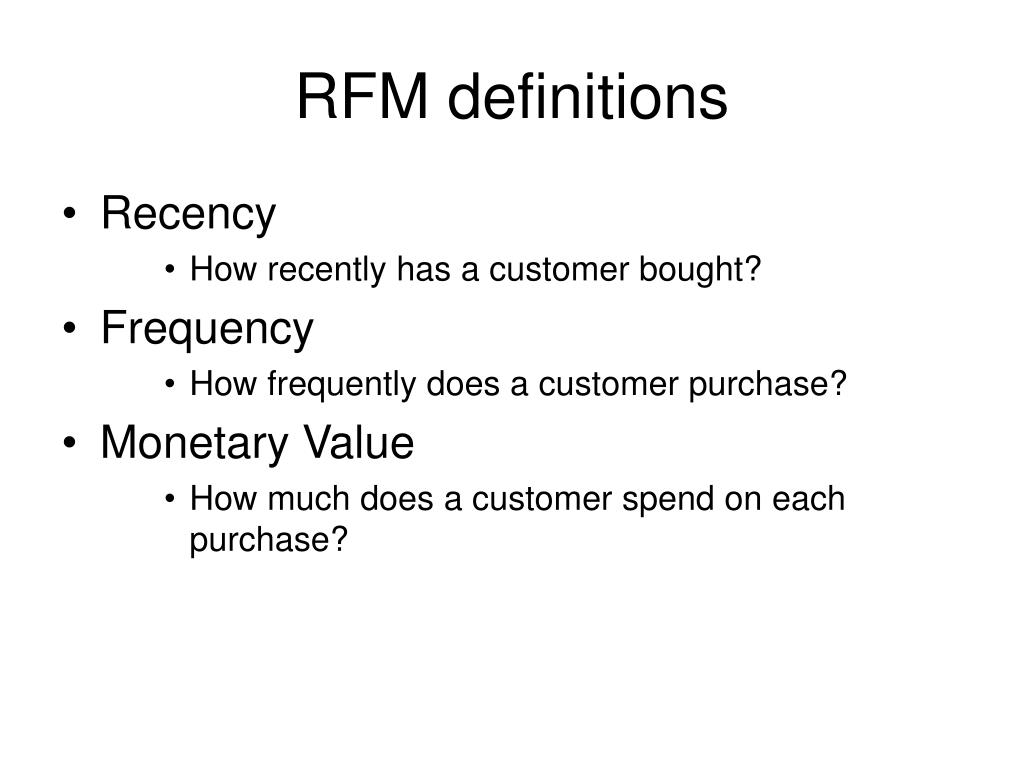 RFM definitions

• Recency
  • How recently has a customer bought?
• Frequency
  • How frequently does a customer purchase?
• Monetary Value
  • How much does a customer spend on each purchase?